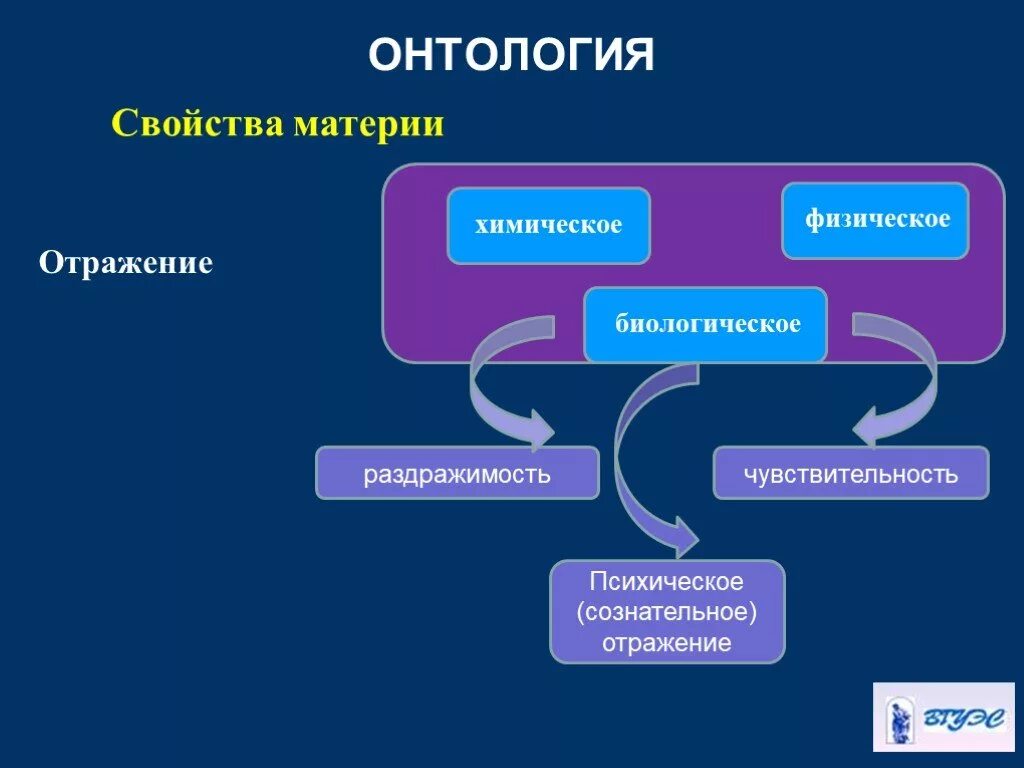 ОНТОЛОГИЯ

Свойства материи

Отражение

химическое

физическое

биологическое

раздражимость

чувствительность

Психическое (сознательное) отражение

ВГУЭС